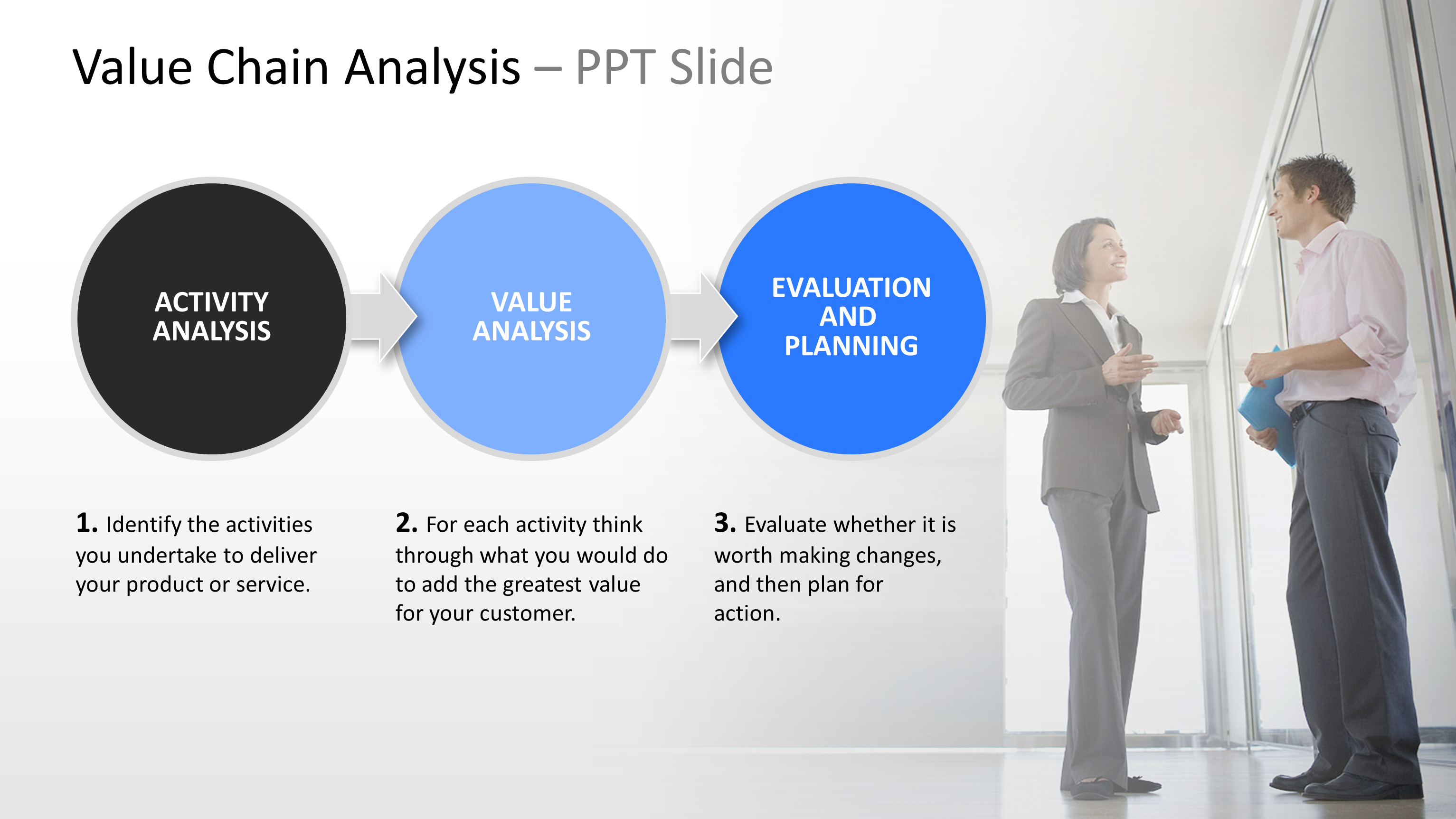 Value Chain Analysis – PPT Slide

ACTIVITY ANALYSIS

VALUE ANALYSIS

EVALUATION AND PLANNING

1. Identify the activities you undertake to deliver your product or service.

2. For each activity think through what you would do to add the greatest value for your customer.

3. Evaluate whether it is worth making changes, and then plan for action.